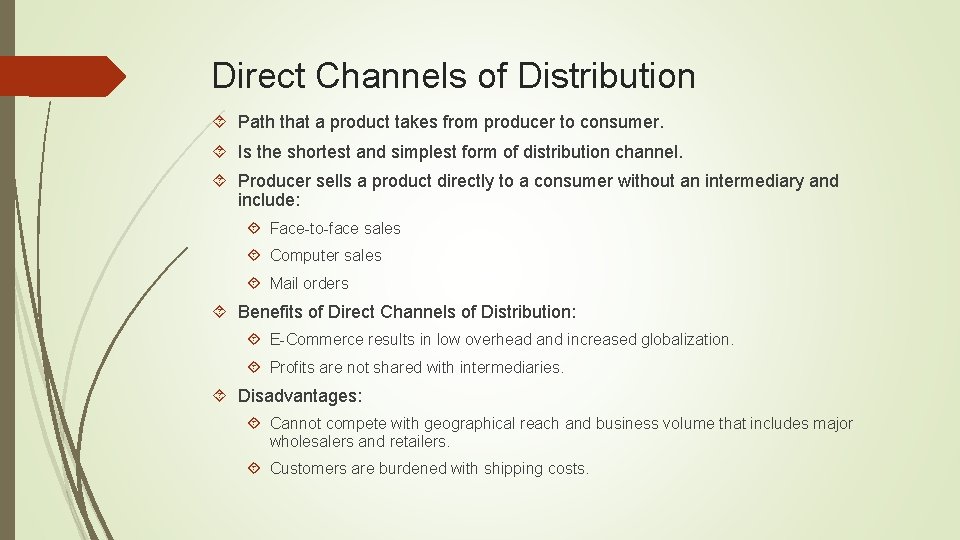 Direct Channels of Distribution

Path that a product takes from producer to consumer.

Is the shortest and simplest form of distribution channel.

Producer sells a product directly to a consumer without an intermediary and include:

Face-to-face sales

Computer sales

Mail orders

Benefits of Direct Channels of Distribution:

E-Commerce results in low overhead and increased globalization.

Profits are not shared with intermediaries.

Disadvantages:

Cannot compete with geographical reach and business volume that includes major wholesalers and retailers.

Customers are burdened with shipping costs.